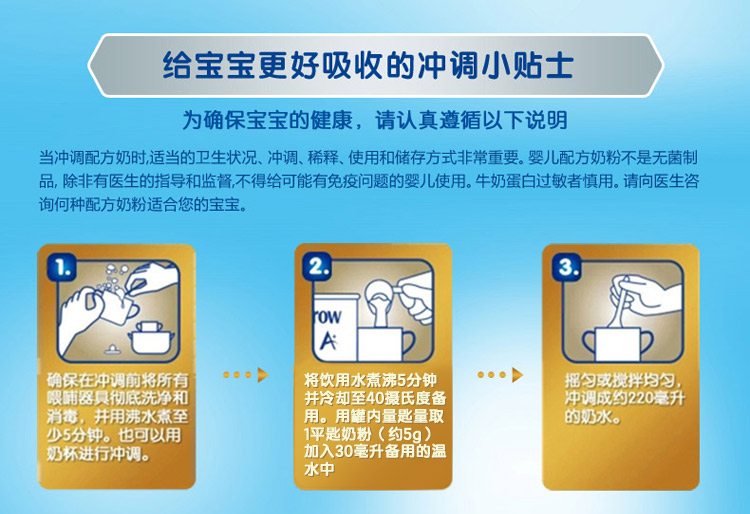 给宝宝更好吸收的冲调小贴士

为确保宝宝的健康，请认真遵循以下说明

当冲调配方奶时,适当的卫生状况、冲调、稀释、使用和储存方式非常重要。婴儿配方奶粉不是无菌制品, 除非有医生的指导和监督,不得给可能有免疫问题的婴儿使用。牛奶蛋白过敏者慎用。请向医生咨询何种配方奶粉适合您的宝宝。

1.

确保在冲调前将所有喂哺器具彻底洗净和消毒，并用沸水煮至少5分钟。也可以用奶杯进行冲调。

2.

row

A+

将饮用水煮沸5分钟并冷却至40摄氏度备用。用罐内量匙量取1平匙奶粉（约5g）加入30毫升备用的温水中

3.

摇匀或搅拌均匀，冲调成约220毫升的奶水。